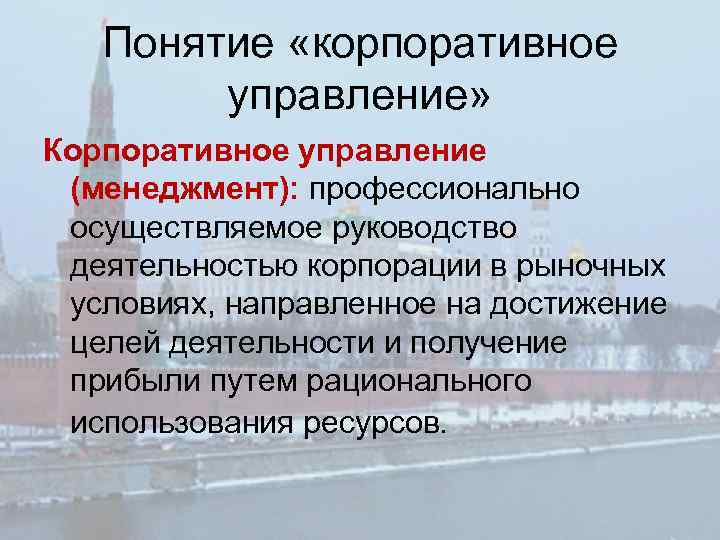 Понятие «корпоративное управление»

Корпоративное управление (менеджмент): профессионально осуществляемое руководство деятельностью корпорации в рыночных условиях, направленное на достижение целей деятельности и получение прибыли путем рационального использования ресурсов.